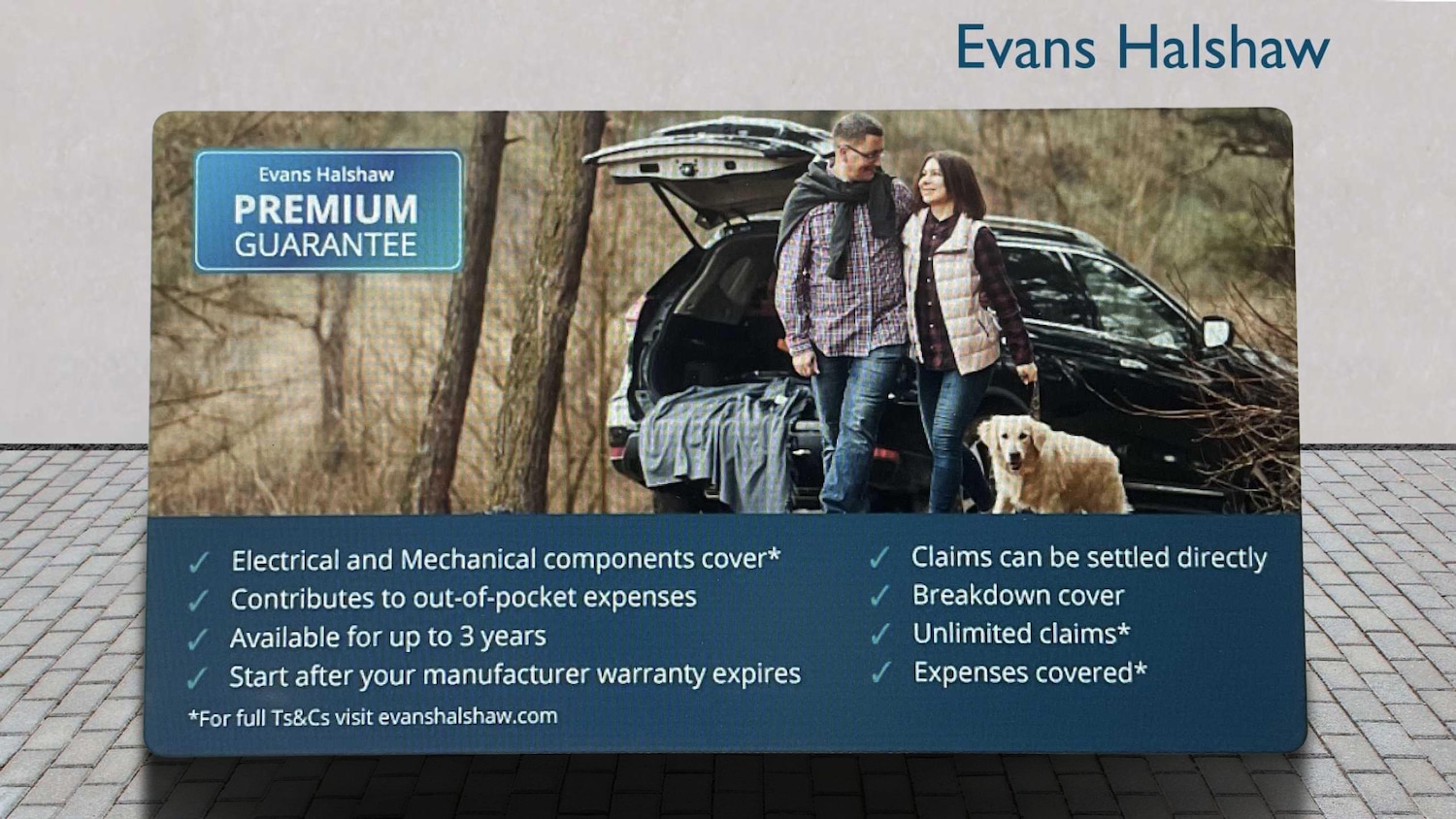 Evans Halshaw

Evans Halshaw
PREMIUM
GUARANTEE

✓ Electrical and Mechanical components cover*
✓ Contributes to out-of-pocket expenses
✓ Available for up to 3 years
✓ Start after your manufacturer warranty expires

✓ Claims can be settled directly
✓ Breakdown cover
✓ Unlimited claims*
✓ Expenses covered*

*For full Ts&Cs visit evanshalshaw.com